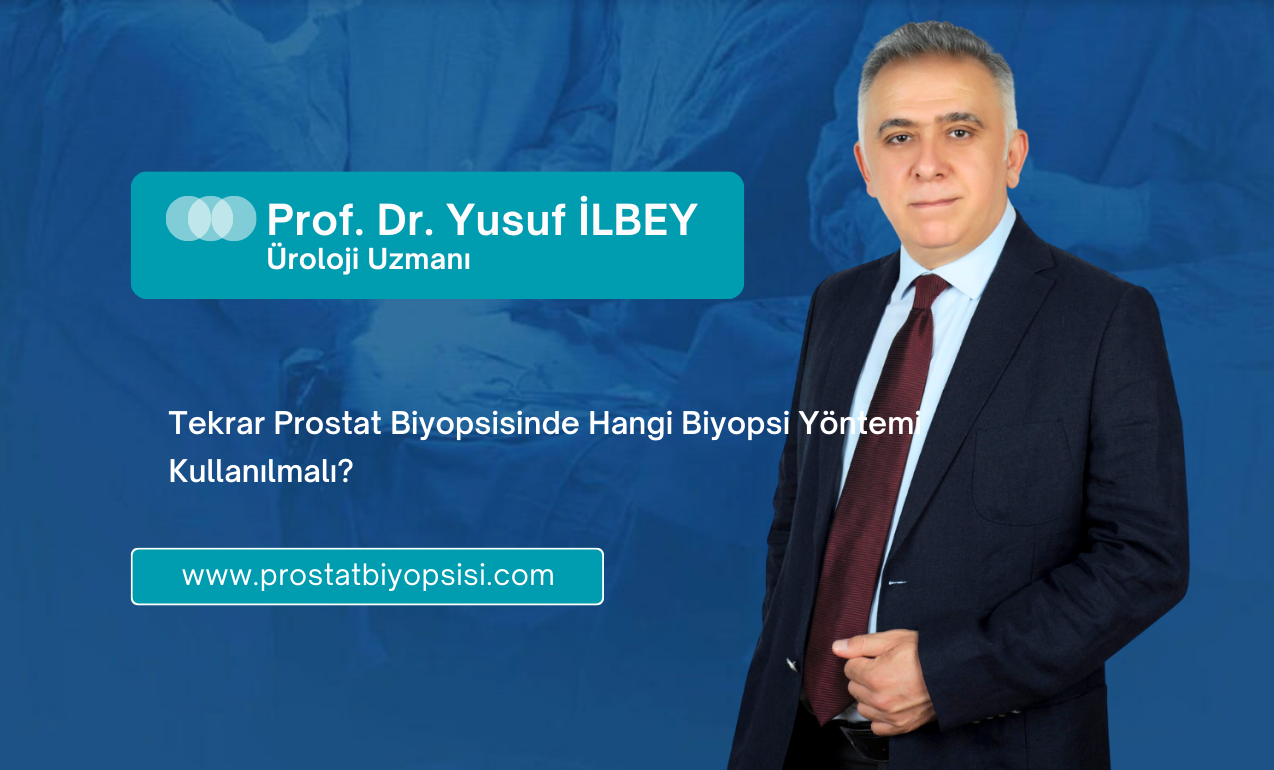 Prof. Dr. Yusuf İLBEY
Üroloji Uzmanı

Tekrar Prostat Biyopsisinde Hangi Biyopsi Yöntemi Kullanılmalı?

www.prostatbiyopsisi.com